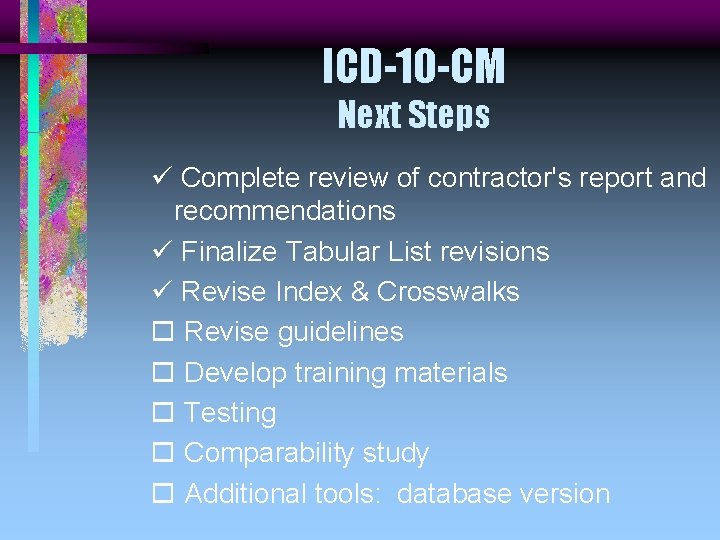 ICD-10-CM
Next Steps

✓ Complete review of contractor's report and recommendations
✓ Finalize Tabular List revisions
✓ Revise Index & Crosswalks
☐ Revise guidelines
☐ Develop training materials
☐ Testing
☐ Comparability study
☐ Additional tools: database version